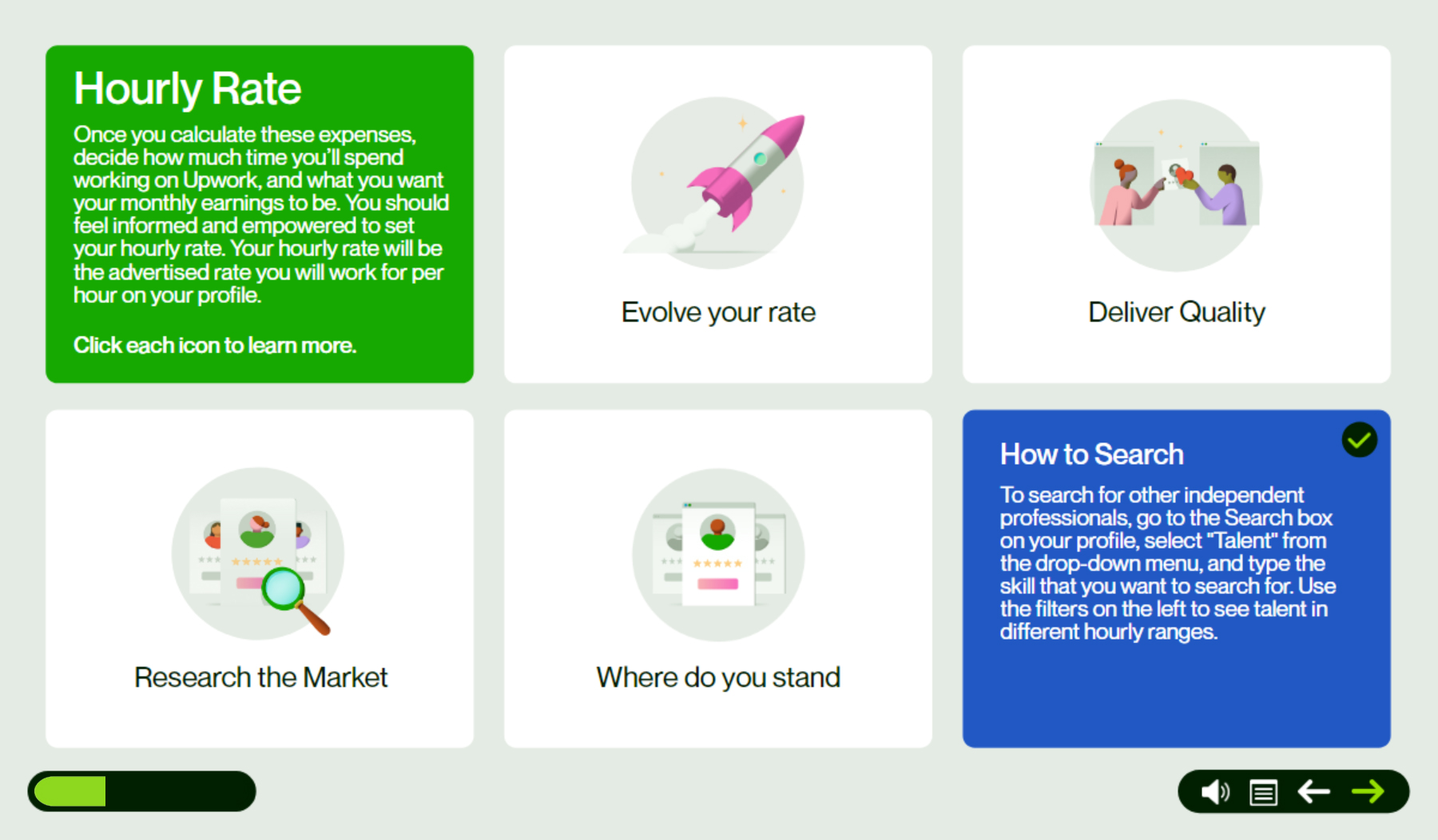 Hourly Rate

Once you calculate these expenses, decide how much time you'll spend working on Upwork, and what you want your monthly earnings to be. You should feel informed and empowered to set your hourly rate. Your hourly rate will be the advertised rate you will work for per hour on your profile.

Click each icon to learn more.

Evolve your rate

Deliver Quality

Research the Market

Where do you stand

How to Search

To search for other independent professionals, go to the Search box on your profile, select "Talent" from the drop-down menu, and type the skill that you want to search for. Use the filters on the left to see talent in different hourly ranges.